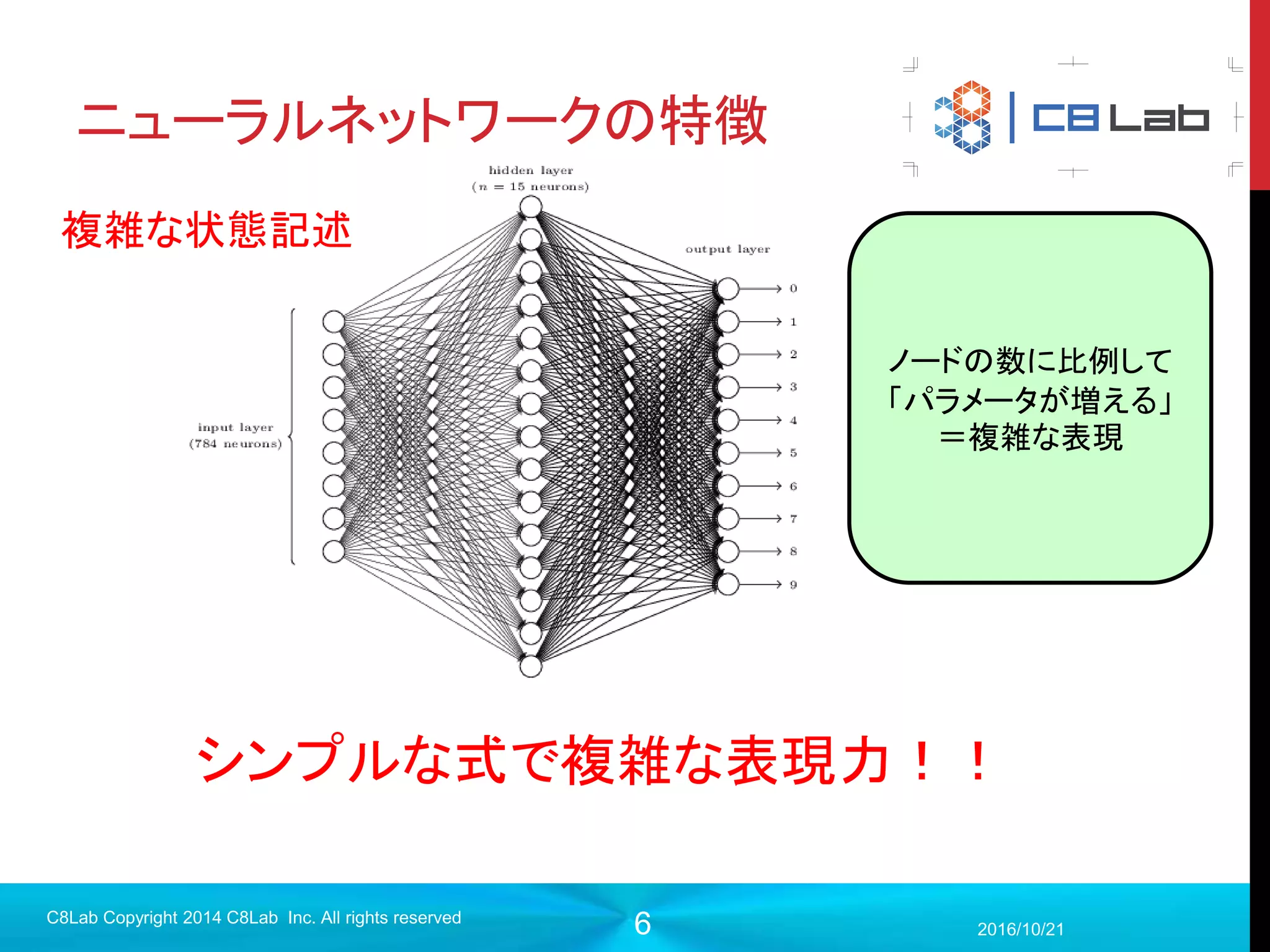 ニューラルネットワークの特徴

C8 Lab

複雑な状態記述

hidden layer
($n = 15$ neurons)

output layer

input layer
(784 neurons)

0
1
2
3
4
5
6
7
8
9

ノードの数に比例して
「パラメータが増える」
＝複雑な表現

シンプルな式で複雑な表現力！！

C8Lab Copyright 2014 C8Lab Inc. All rights reserved

6

2016/10/21